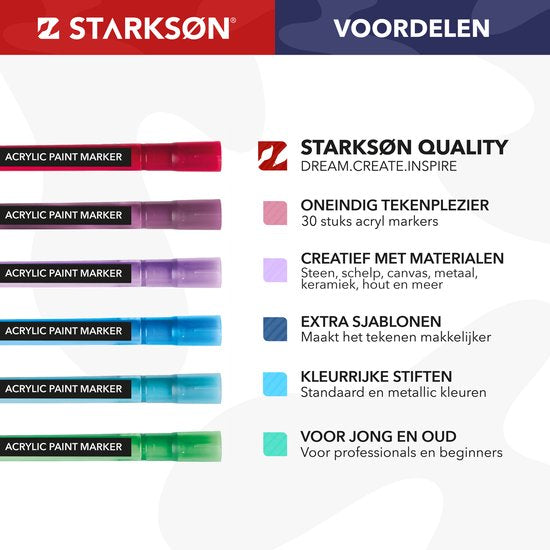 STARKSØN®

VOORDELEN

ACRYLIC PAINT MARKER

ACRYLIC PAINT MARKER

ACRYLIC PAINT MARKER

ACRYLIC PAINT MARKER

ACRYLIC PAINT MARKER

ACRYLIC PAINT MARKER

STARKSØN QUALITY
DREAM.CREATE.INSPIRE

ONEINDIG TEKENPLEZIER
30 stuks acryl markers

CREATIEF MET MATERIALEN
Steen, schelp, canvas, metaal, keramiek, hout en meer

EXTRA SJABLONEN
Maakt het tekenen makkelijker

KLEURRIJKE STIFTEN
Standaard en metallic kleuren

VOOR JONG EN OUD
Voor professionals en beginners